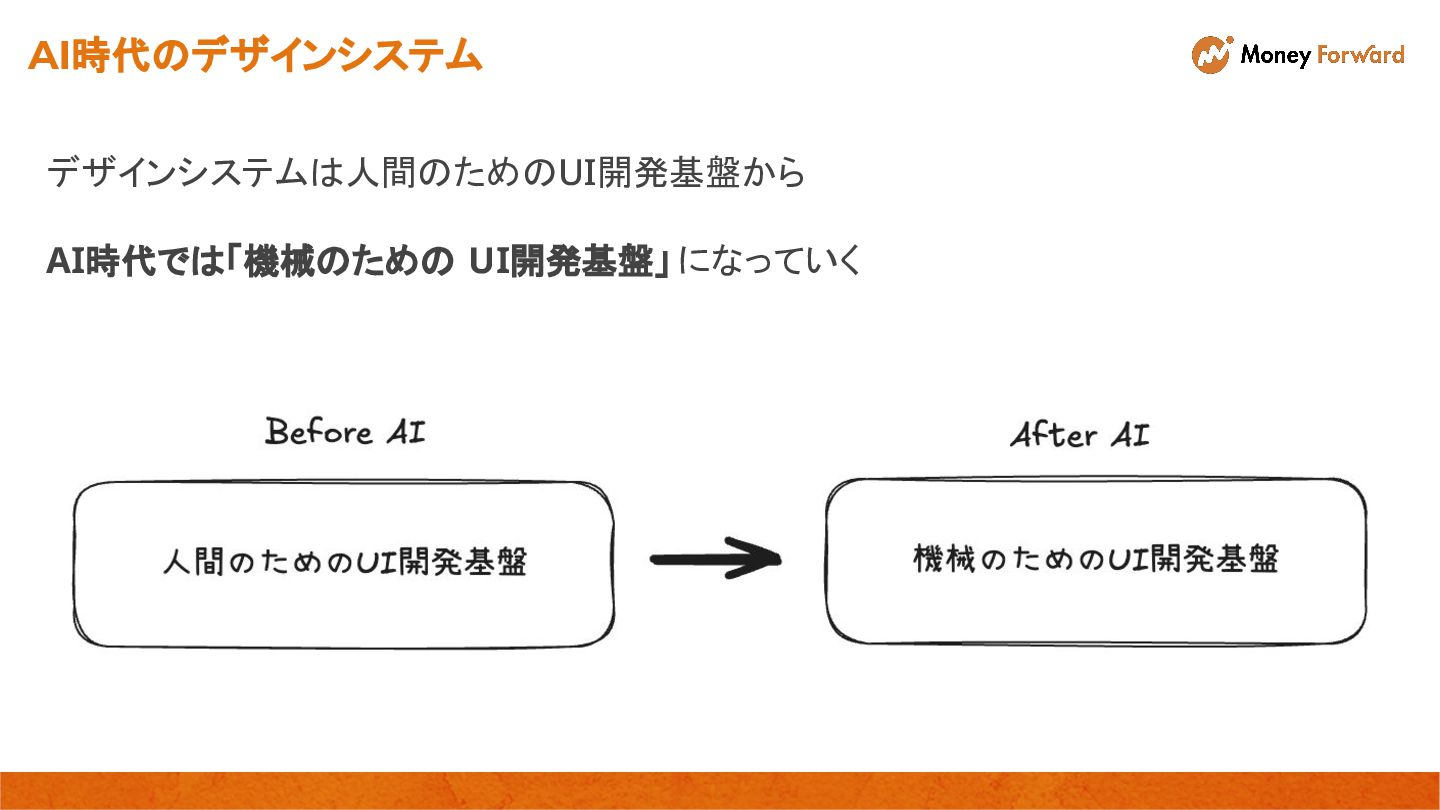 AI時代のデザインシステム

Money Forward

デザインシステムは人間のためのUI開発基盤から

AI時代では「機械のための UI開発基盤」になっていく

Before AI

人間のためのUI開発基盤

After AI

機械のためのUI開発基盤